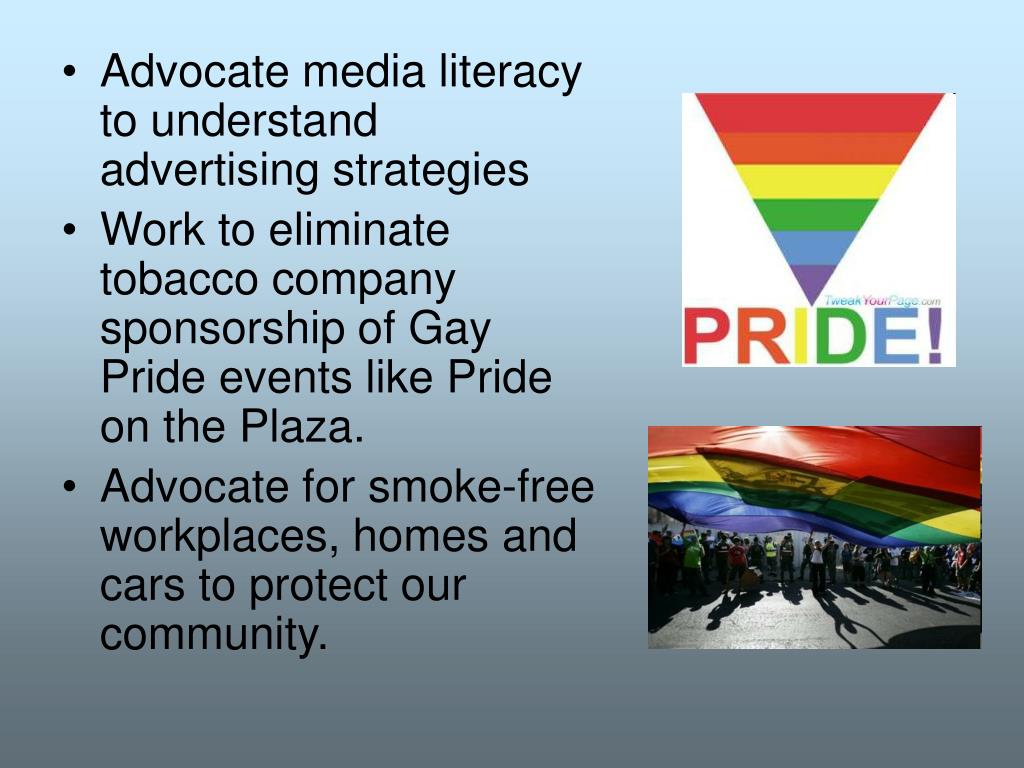 • Advocate media literacy to understand advertising strategies
• Work to eliminate tobacco company sponsorship of Gay Pride events like Pride on the Plaza.
• Advocate for smoke-free workplaces, homes and cars to protect our community.

TweakYourPage.com
PRIDE!